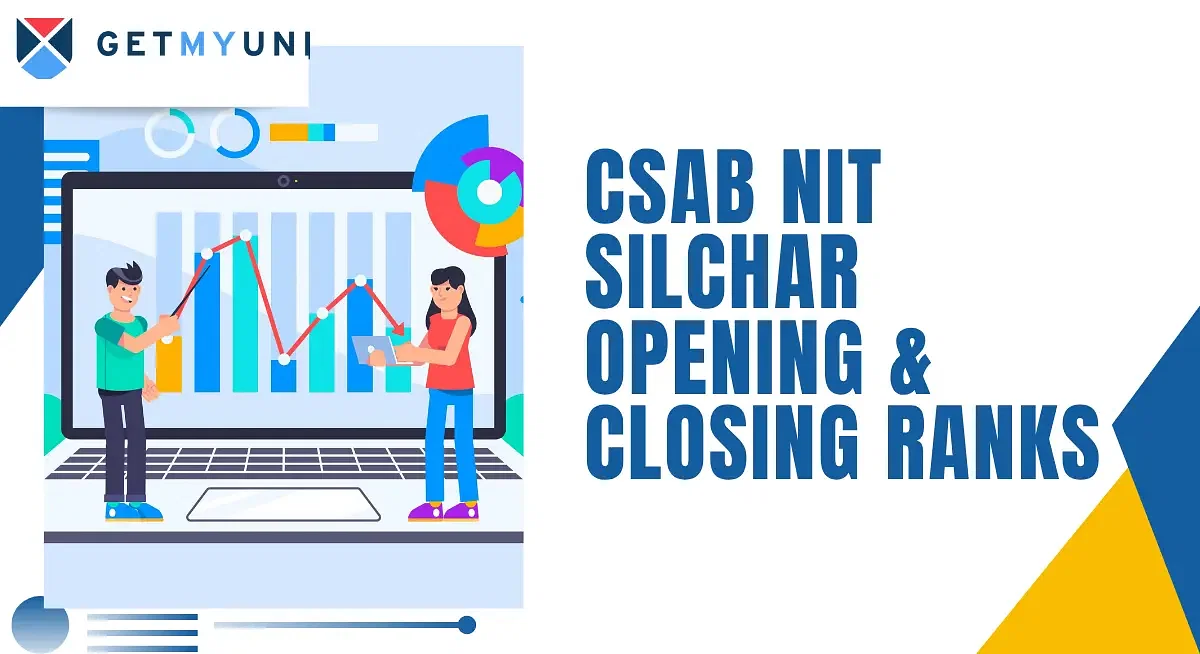 GETMYUNI

CSAB NIT SILCHAR OPENING & CLOSING RANKS